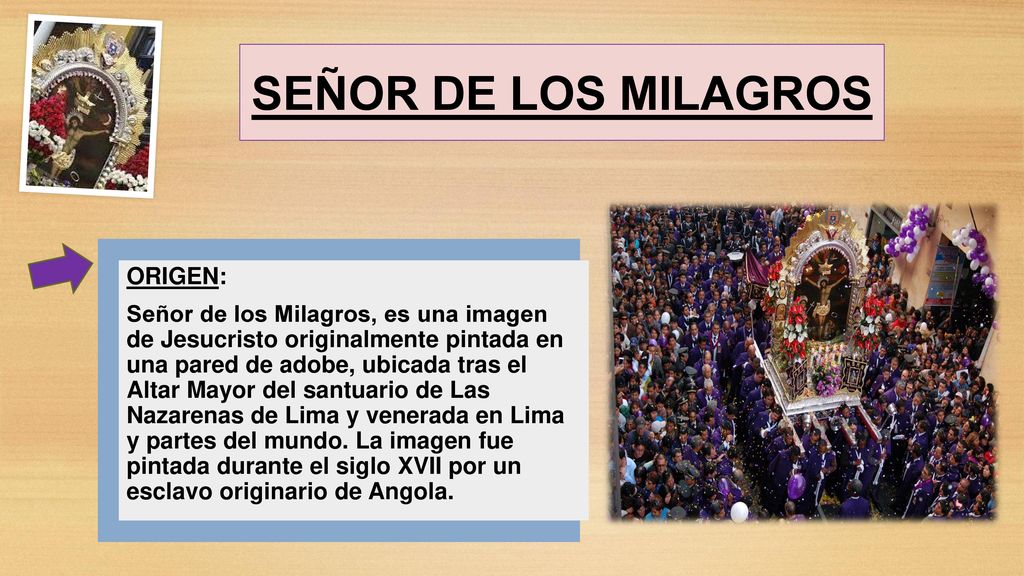 SEÑOR DE LOS MILAGROS

ORIGEN:

Señor de los Milagros, es una imagen de Jesucristo originalmente pintada en una pared de adobe, ubicada tras el Altar Mayor del santuario de Las Nazarenas de Lima y venerada en Lima y partes del mundo. La imagen fue pintada durante el siglo XVII por un esclavo originario de Angola.